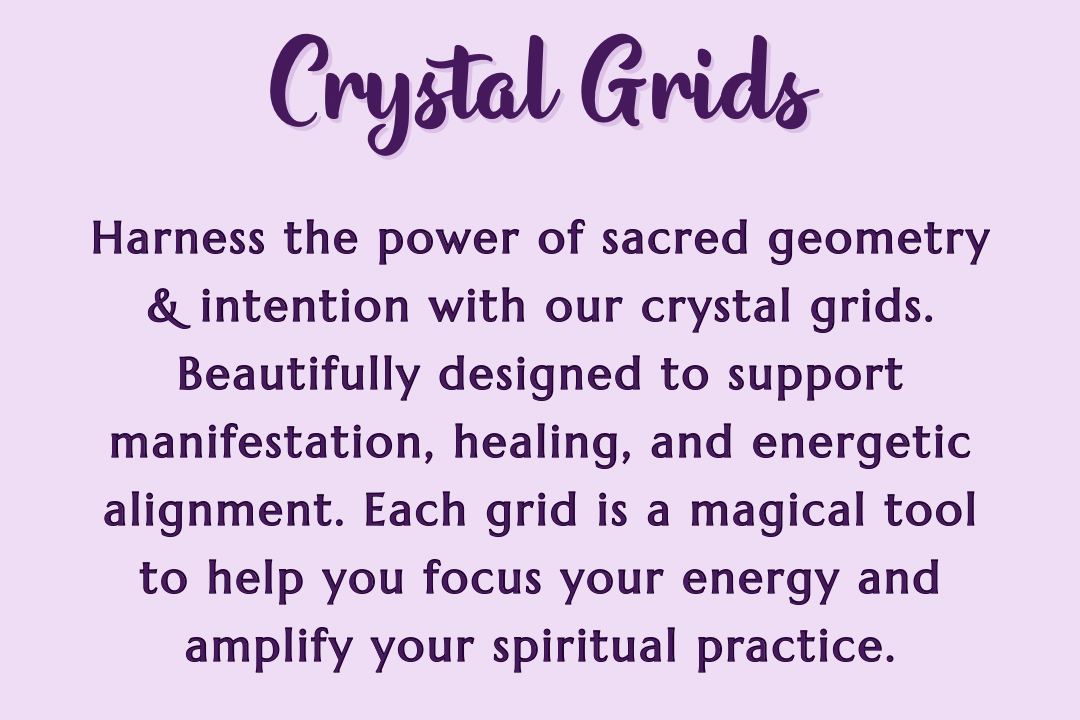 Crystal Grids

Harness the power of sacred geometry & intention with our crystal grids. Beautifully designed to support manifestation, healing, and energetic alignment. Each grid is a magical tool to help you focus your energy and amplify your spiritual practice.